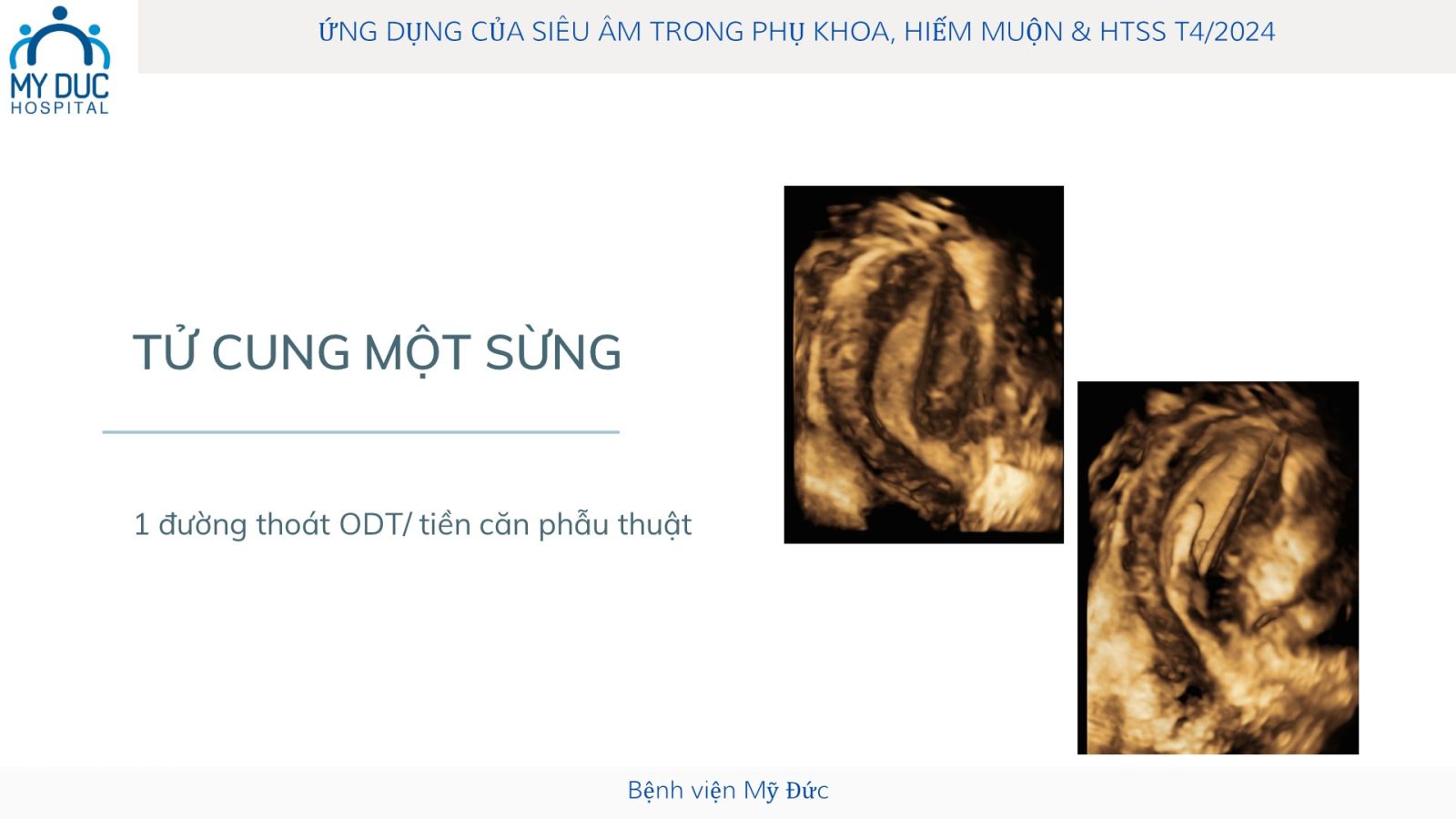 MY DUC
HOSPITAL

ỨNG DỤNG CỦA SIÊU ÂM TRONG PHỤ KHOA, HIẾM MUỘN & HTSS T4/2024

TỬ CUNG MỘT SỪNG

1 đường thoát ODT/ tiền căn phẫu thuật

Bệnh viện Mỹ Đức